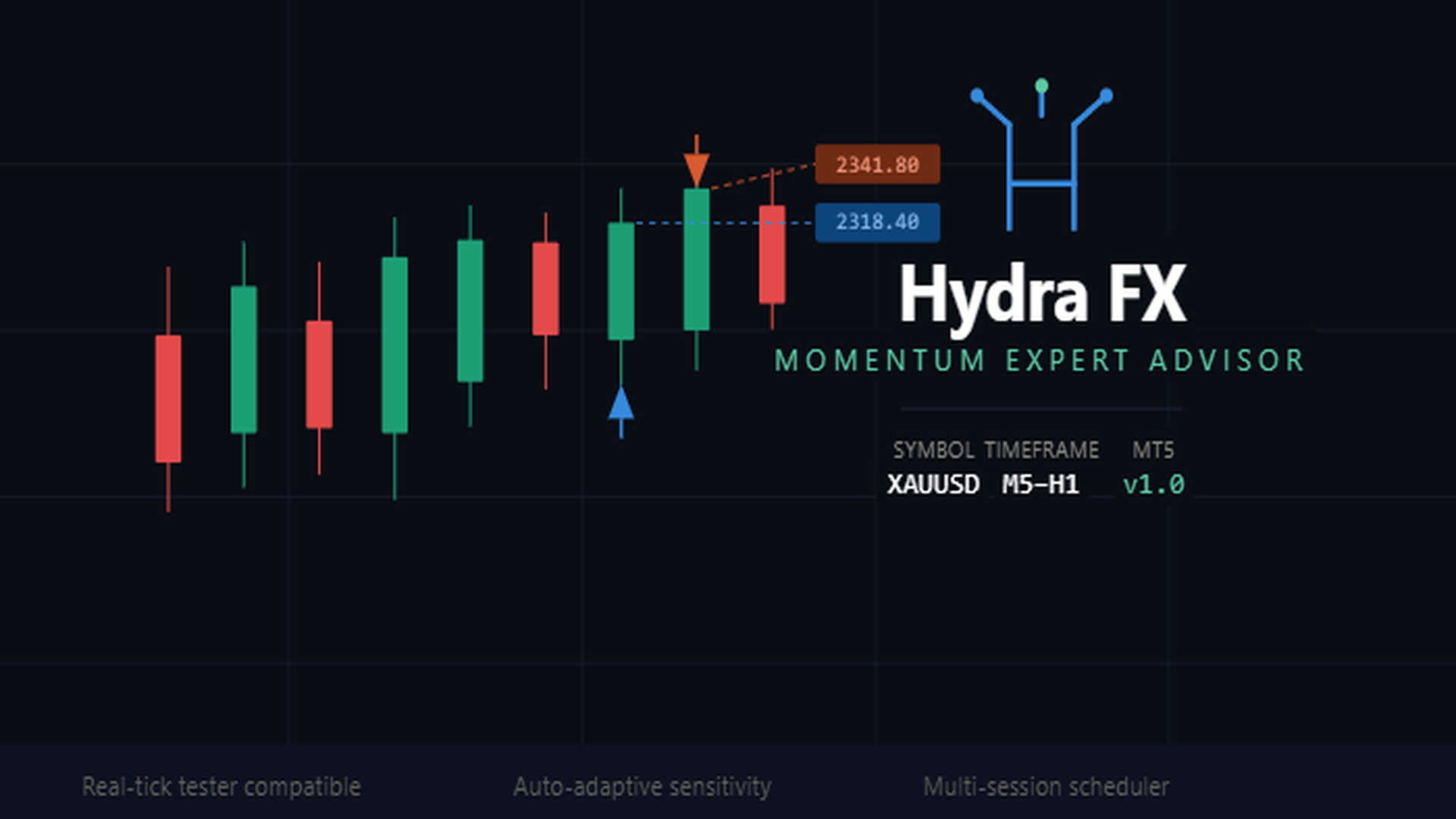 2341.80

2318.40

Hydra FX

MOMENTUM EXPERT ADVISOR

| SYMBOL | TIMEFRAME | MT5 |
|---|---|---|
| XAUUSD | M5–H1 | v1.0 |

Real-tick tester compatible

Auto-adaptive sensitivity

Multi-session scheduler